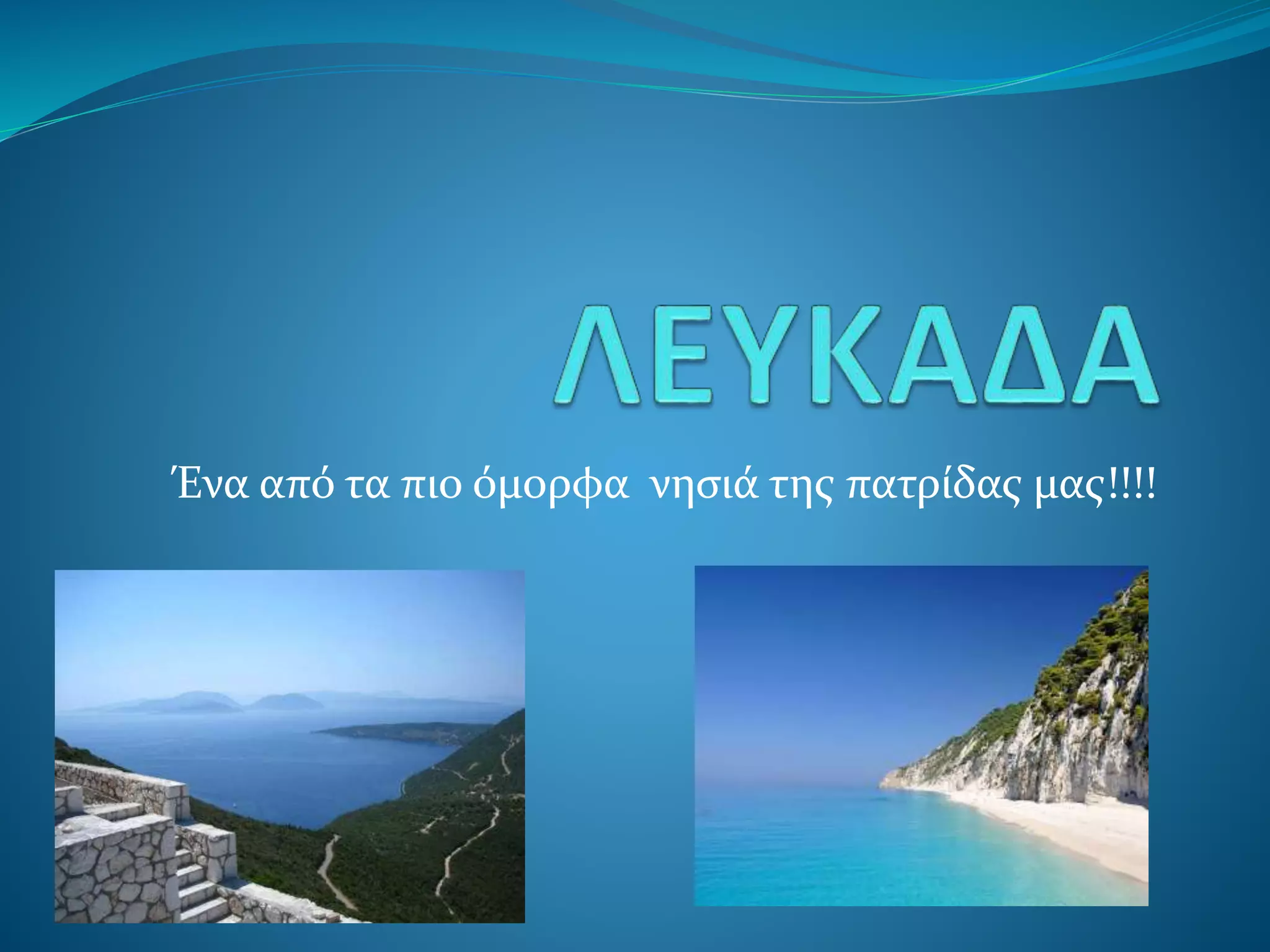 ΛΕΥΚΑΔΑ

Ένα από τα πιο όμορφα νησιά της πατρίδας μας!!!!